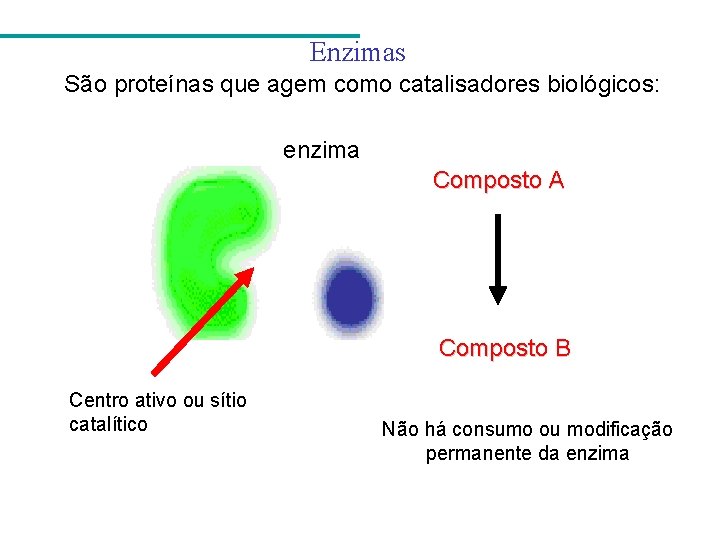 Enzimas

São proteínas que agem como catalisadores biológicos:

enzima

Composto A

Composto B

Centro ativo ou sítio catalítico

Não há consumo ou modificação permanente da enzima